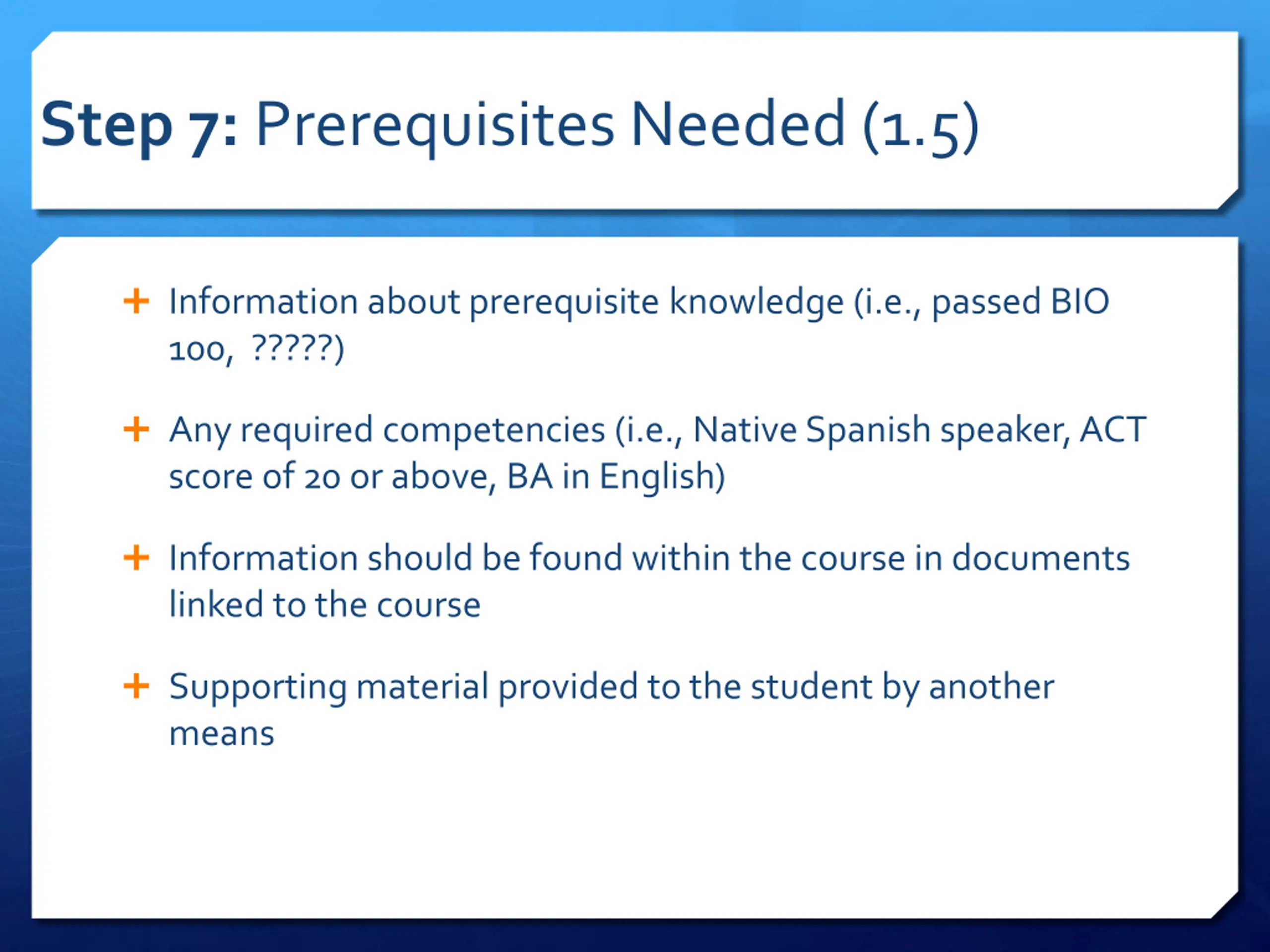 Step 7: Prerequisites Needed (1.5)

+ Information about prerequisite knowledge (i.e., passed BIO 100, ?????)

+ Any required competencies (i.e., Native Spanish speaker, ACT score of 20 or above, BA in English)

+ Information should be found within the course in documents linked to the course

+ Supporting material provided to the student by another means